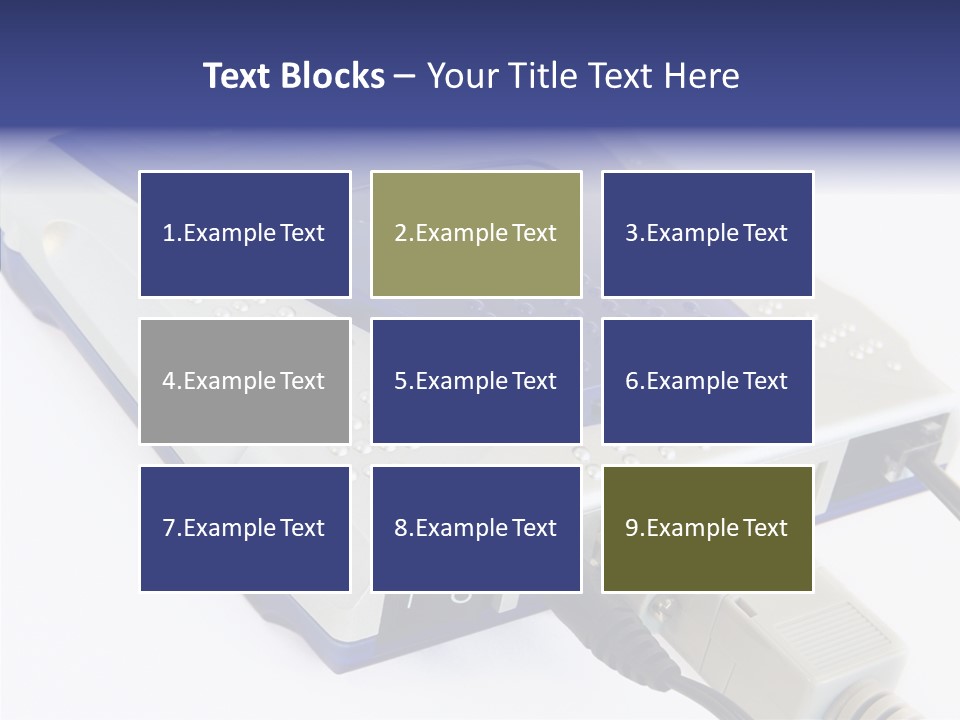 Text Blocks – Your Title Text Here

1.Example Text

2.Example Text

3.Example Text

4.Example Text

5.Example Text

6.Example Text

7.Example Text

8.Example Text

9.Example Text